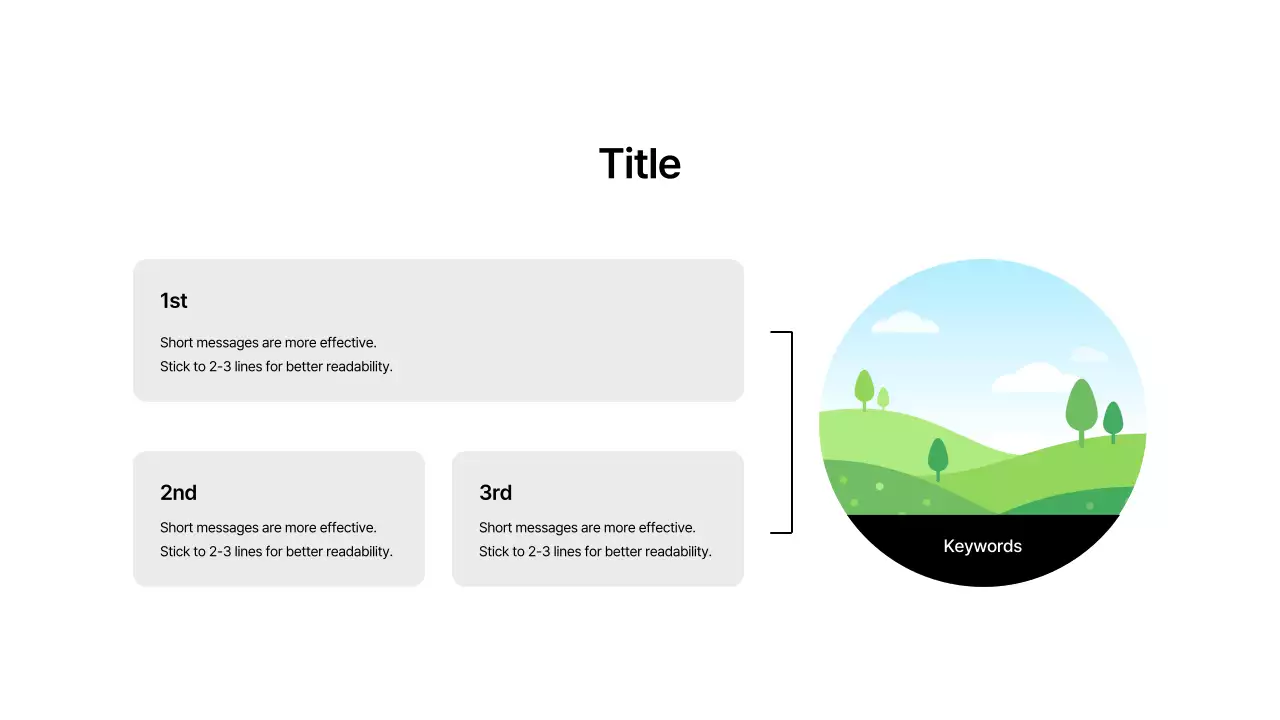 Title

1st

Short messages are more effective.
Stick to 2-3 lines for better readability.

2nd

Short messages are more effective.
Stick to 2-3 lines for better readability.

3rd

Short messages are more effective.
Stick to 2-3 lines for better readability.

Keywords